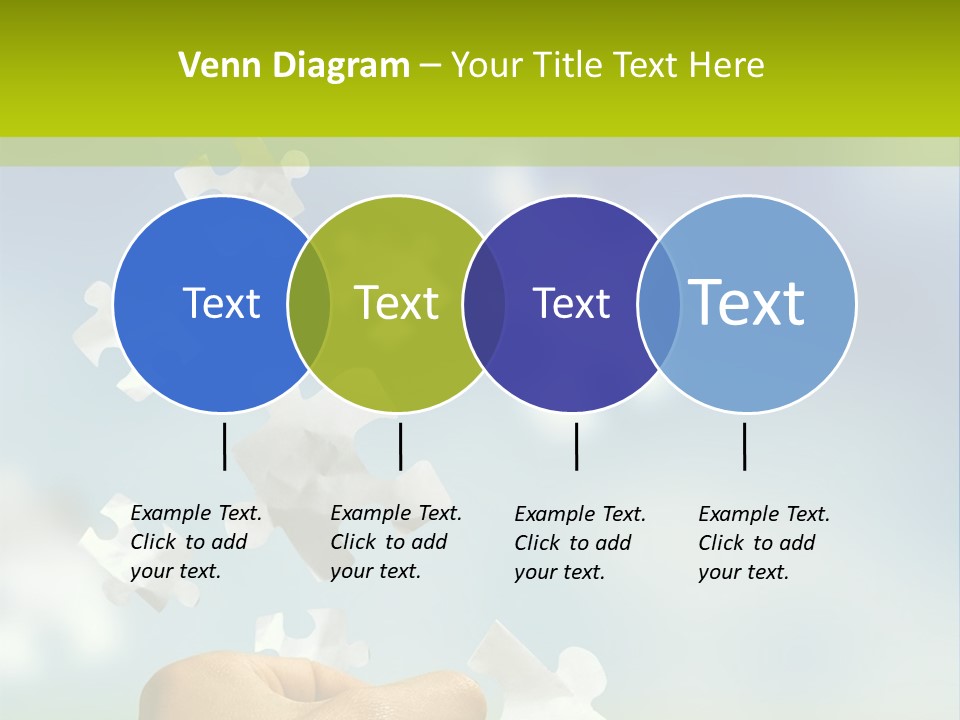 Venn Diagram – Your Title Text Here

Text

Text

Text

Text

Example Text. Click to add your text.

Example Text. Click to add your text.

Example Text. Click to add your text.

Example Text. Click to add your text.